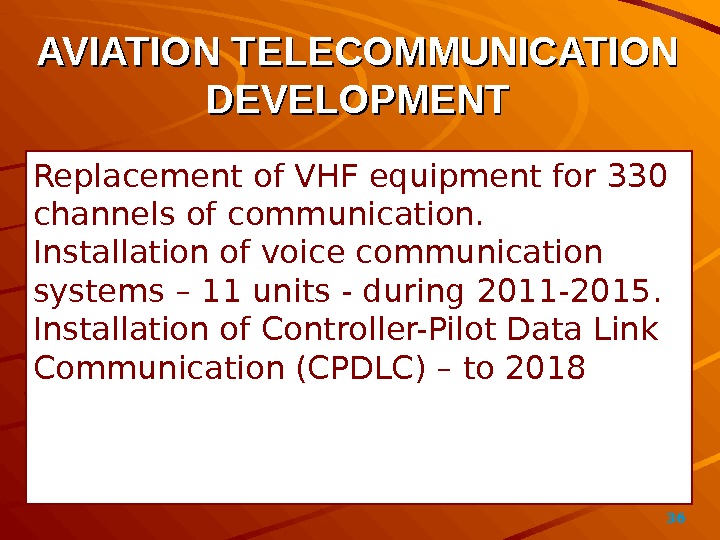 AVIATION TELECOMMUNICATION DEVELOPMENT

Replacement of VHF equipment for 330 channels of communication.
Installation of voice communication systems – 11 units - during 2011-2015.
Installation of Controller-Pilot Data Link Communication (CPDLC) – to 2018

36